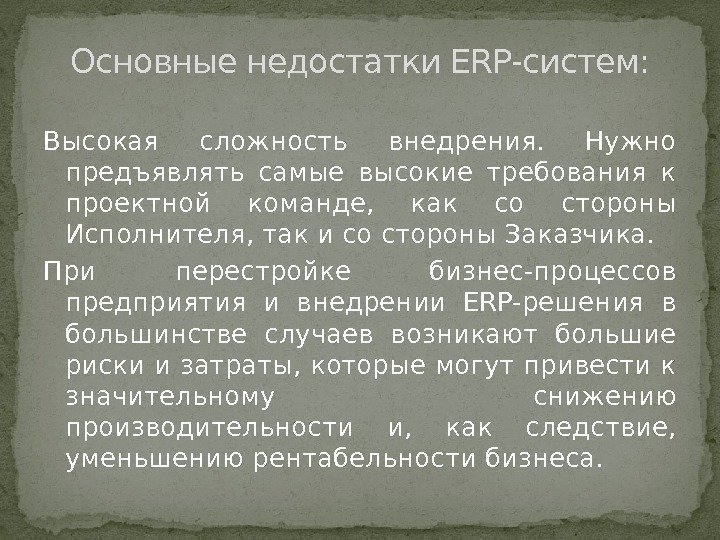 Основные недостатки ERP-систем:

Высокая сложность внедрения. Нужно предъявлять самые высокие требования к проектной команде, как со стороны Исполнителя, так и со стороны Заказчика.

При перестройке бизнес-процессов предприятия и внедрении ERP-решения в большинстве случаев возникают большие риски и затраты, которые могут привести к значительному снижению производительности и, как следствие, уменьшению рентабельности бизнеса.